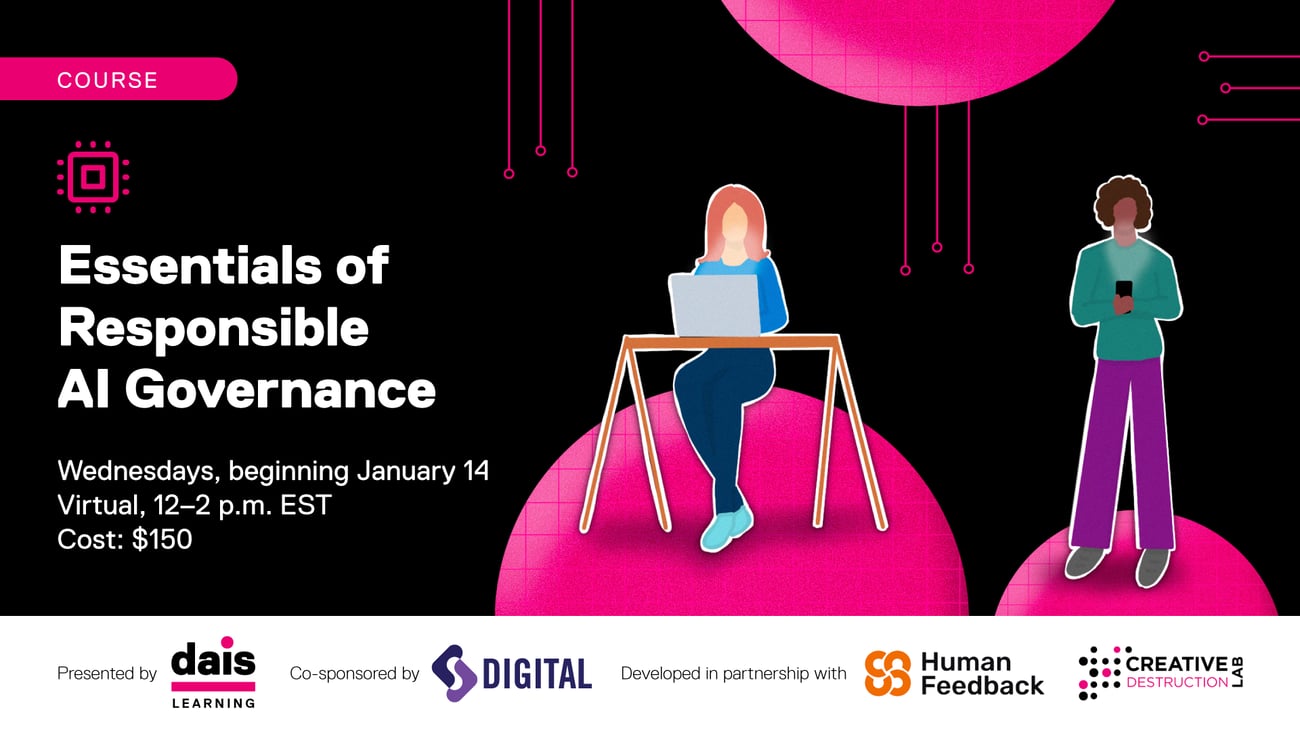 COURSE

Essentials of Responsible AI Governance

Wednesdays, beginning January 14
Virtual, 12–2 p.m. EST
Cost: $150

Presented by dais LEARNING Co-sponsored by DIGITAL Developed in partnership with Human Feedback CREATIVE DESTRUCTION LAB